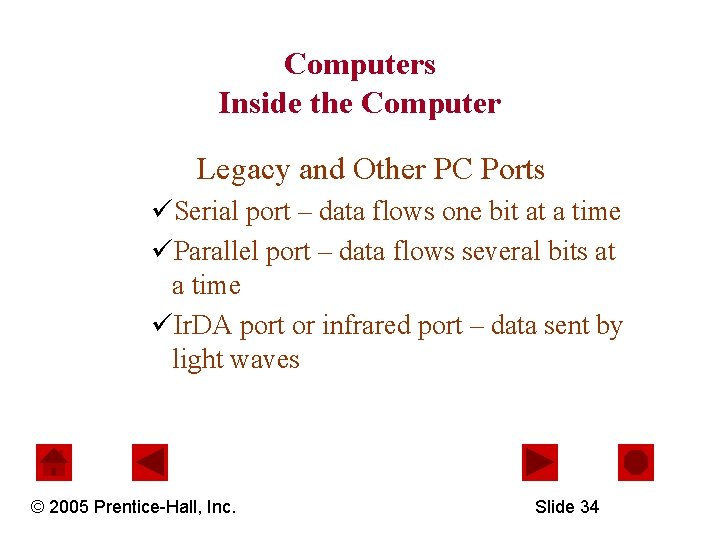 Computers
Inside the Computer

Legacy and Other PC Ports

✓Serial port – data flows one bit at a time

✓Parallel port – data flows several bits at a time

✓IrDA port or infrared port – data sent by light waves

© 2005 Prentice-Hall, Inc.

Slide 34